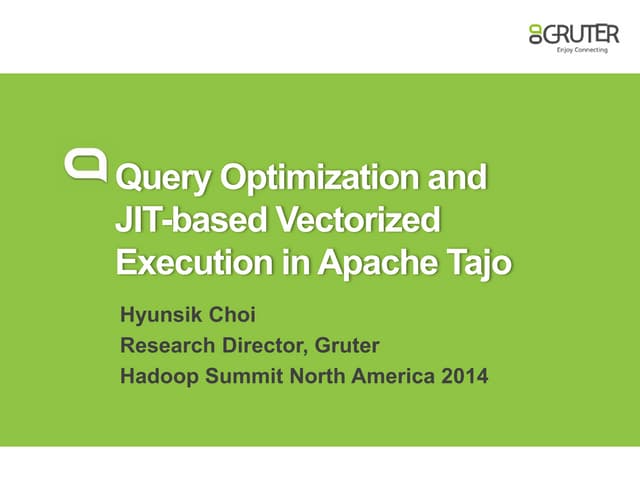 GRUTER
Enjoy Connecting

Query Optimization and JIT-based Vectorized Execution in Apache Tajo

Hyunsik Choi
Research Director, Gruter
Hadoop Summit North America 2014